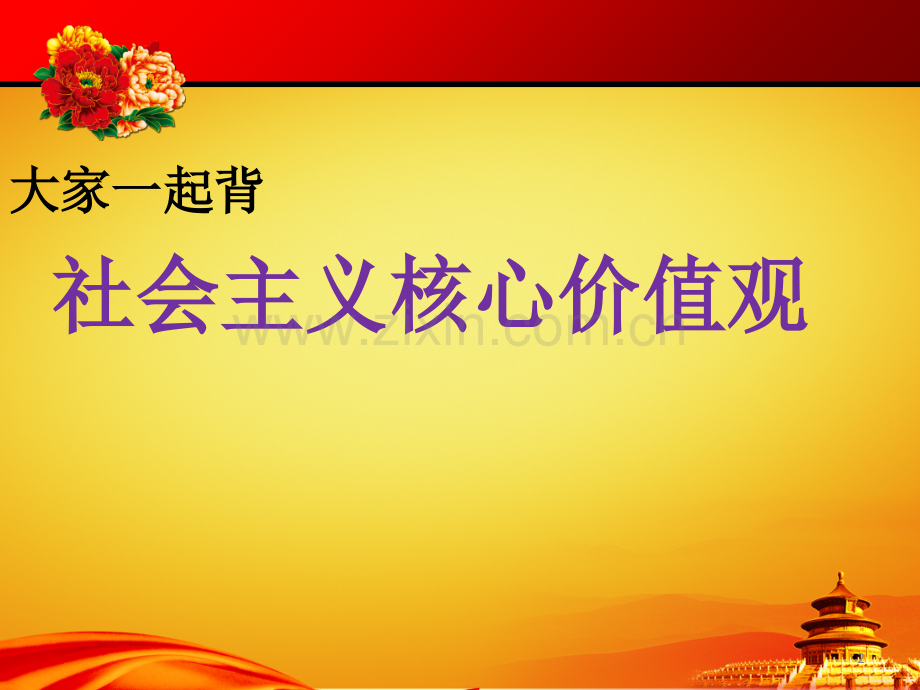 大家一起背

社会主义核心价值观

www.zixin.com.cn